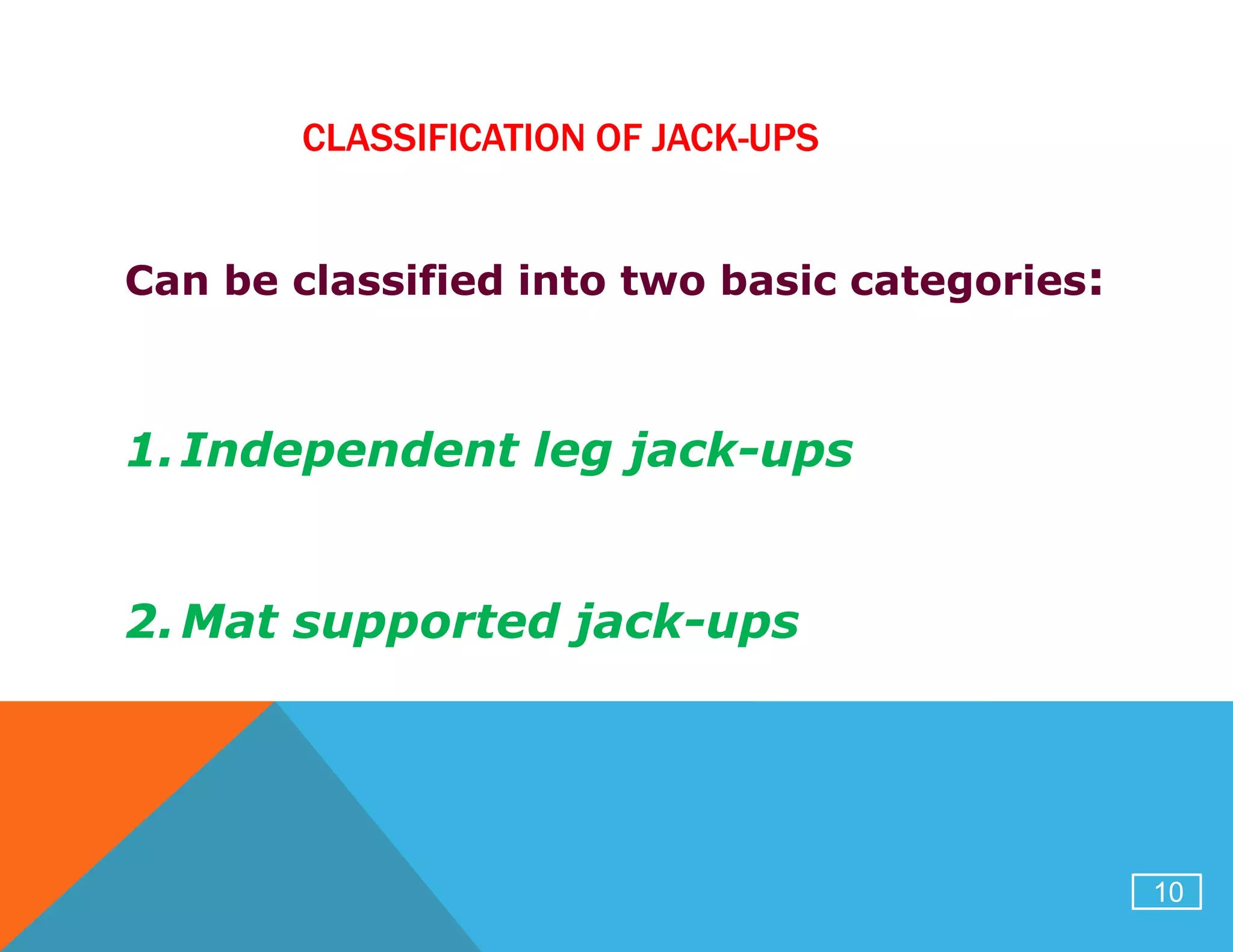 CLASSIFICATION OF JACK-UPS

Can be classified into two basic categories:

1. Independent leg jack-ups

2. Mat supported jack-ups

10